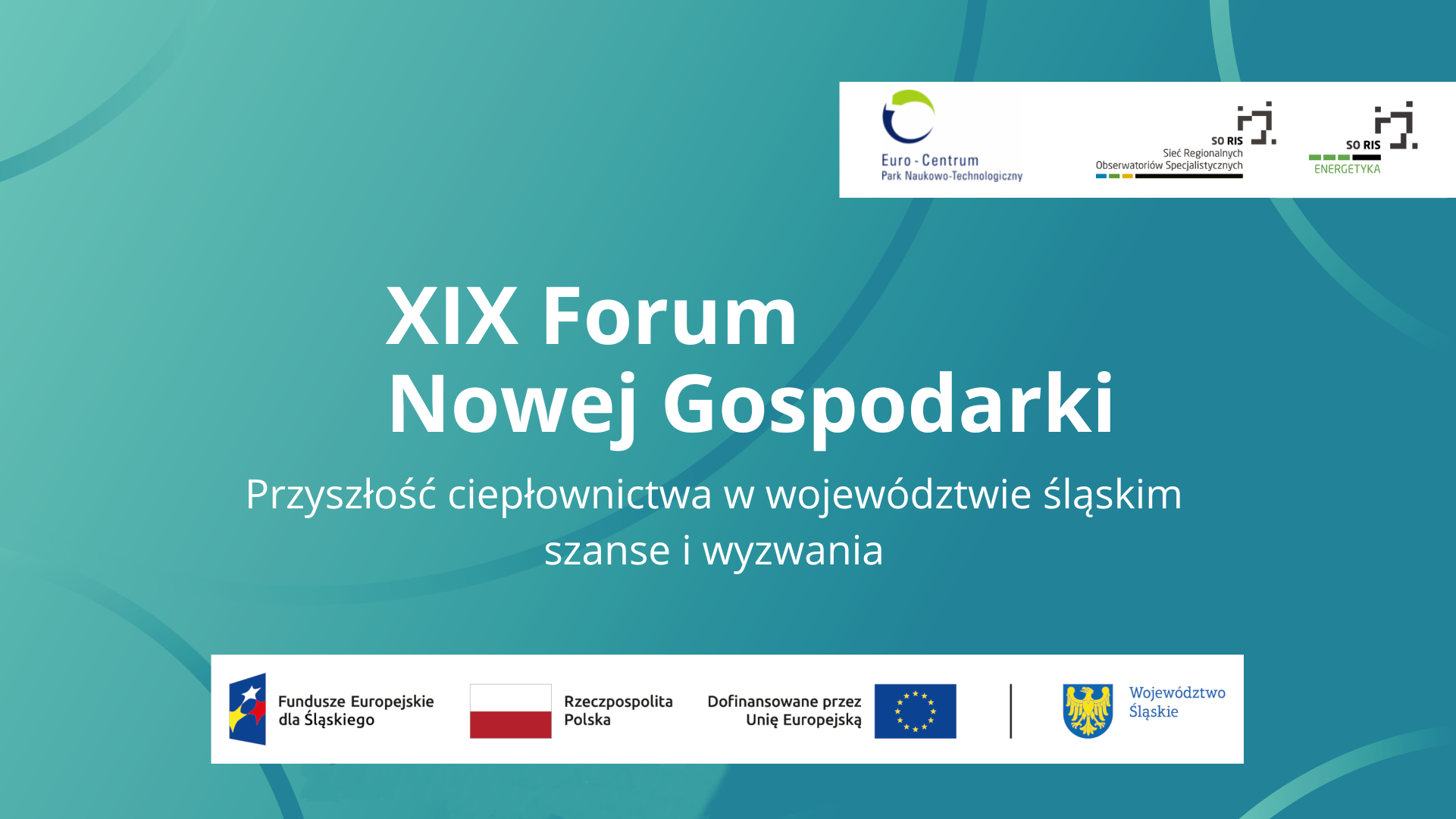 Euro - Centrum
Park Naukowo-Technologiczny

SO RIS
Sieć Regionalnych
Obserwatoriów Specjalistycznych

SO RIS
ENERGETYKA

XIX Forum
Nowej Gospodarki

Przyszłość ciepłownictwa w województwie śląskim
szanse i wyzwania

Fundusze Europejskie
dla Śląskiego

Rzeczpospolita
Polska

Dofinansowane przez
Unię Europejską

Województwo
Śląskie